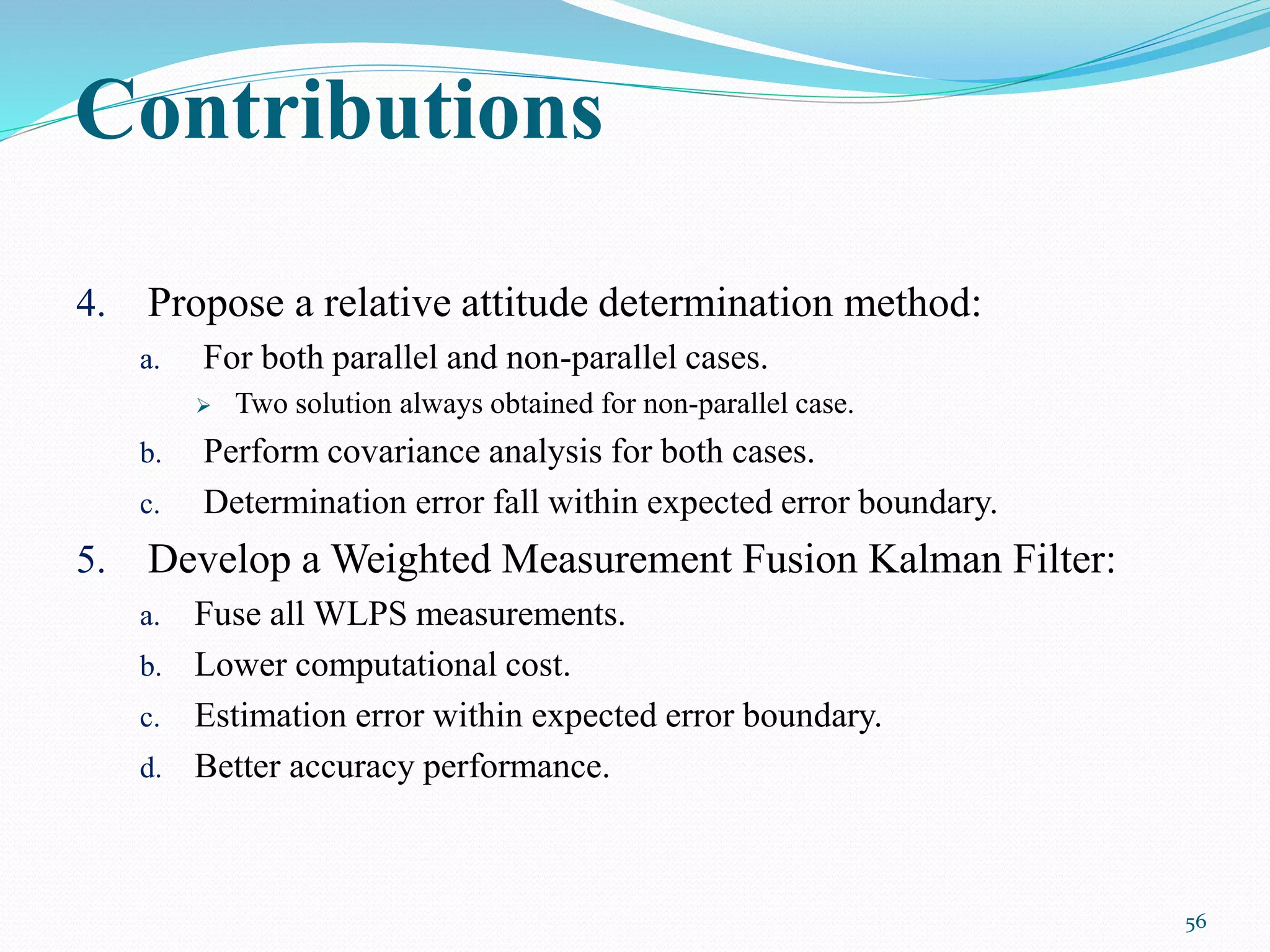 Contributions

4. Propose a relative attitude determination method:

a. For both parallel and non-parallel cases.

➢ Two solution always obtained for non-parallel case.

b. Perform covariance analysis for both cases.

c. Determination error fall within expected error boundary.

5. Develop a Weighted Measurement Fusion Kalman Filter:

a. Fuse all WLPS measurements.

b. Lower computational cost.

c. Estimation error within expected error boundary.

d. Better accuracy performance.

56